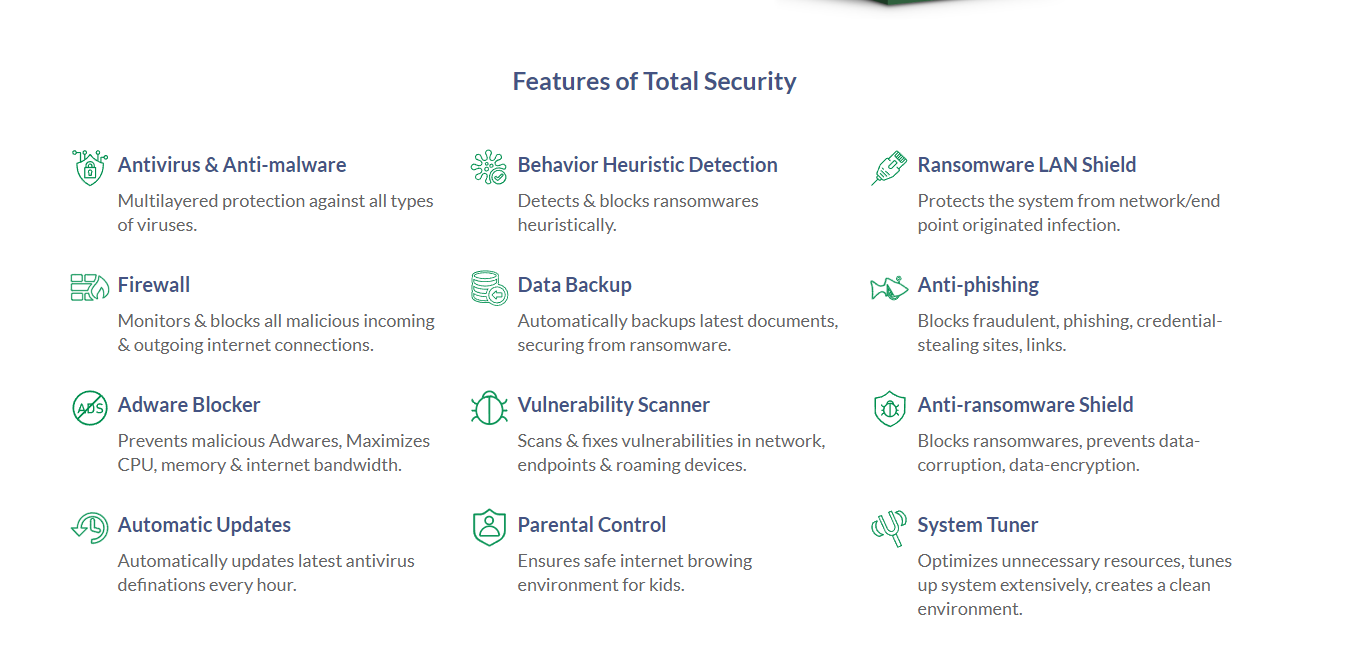 Features of Total Security

Antivirus & Anti-malware

Multilayered protection against all types of viruses.

Firewall

Monitors & blocks all malicious incoming & outgoing internet connections.

ADS

Adware Blocker

Prevents malicious Adwares, Maximizes CPU, memory & internet bandwidth.

Automatic Updates

Automatically updates latest antivirus definations every hour.

Behavior Heuristic Detection

Detects & blocks ransomwares heuristically.

Data Backup

Automatically backups latest documents, securing from ransomware.

Vulnerability Scanner

Scans & fixes vulnerabilities in network, endpoints & roaming devices.

Parental Control

Ensures safe internet browing environment for kids.

Ransomware LAN Shield

Protects the system from network/end point originated infection.

Anti-phishing

Blocks fraudulent, phishing, credential-stealing sites, links.

Anti-ransomware Shield

Blocks ransomwares, prevents data-corruption, data-encryption.

System Tuner

Optimizes unnecessary resources, tunes up system extensively, creates a clean environment.